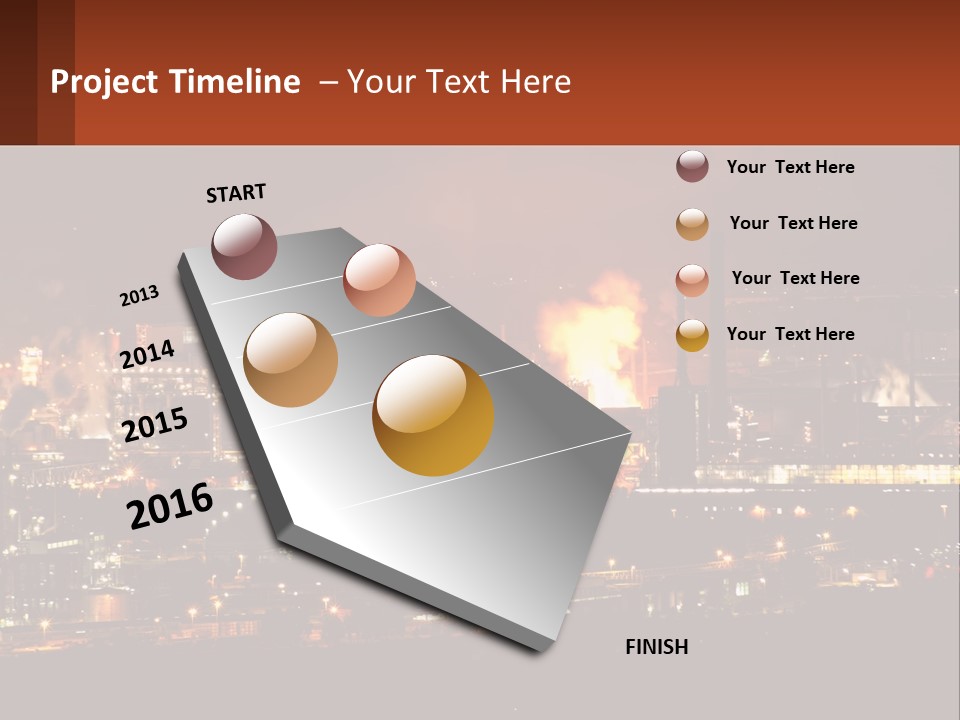 Project Timeline – Your Text Here

START

2013

2014

2015

2016

FINISH

Your Text Here

Your Text Here

Your Text Here

Your Text Here